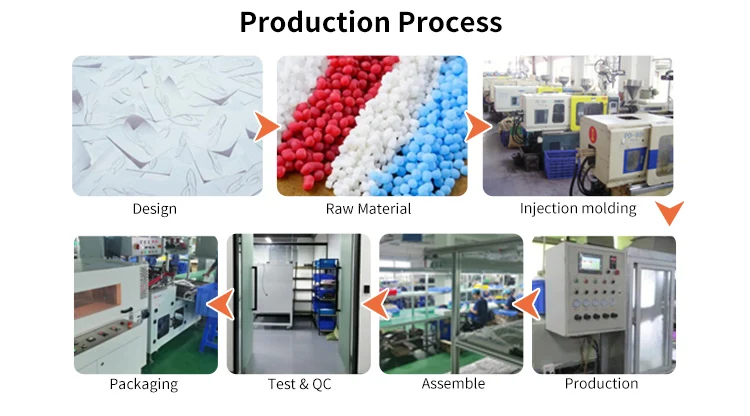 Production Process

Design

Raw Material

Injection molding

Packaging

Test & QC

Assemble

Production